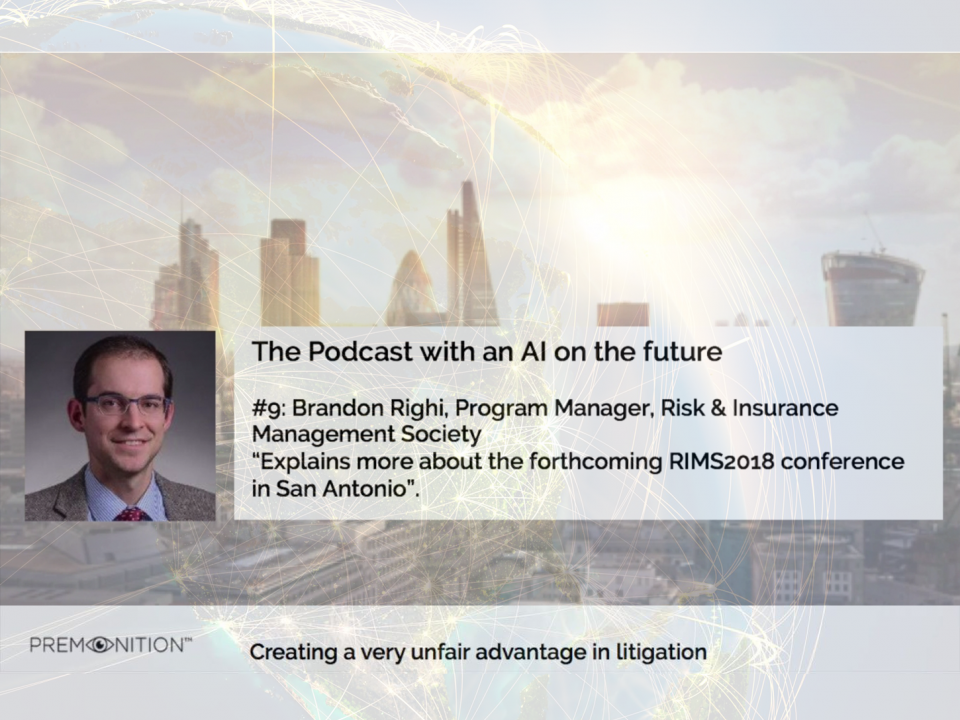 The Podcast with an AI on the future

#9: Brandon Righi, Program Manager, Risk & Insurance Management Society
“Explains more about the forthcoming RIMS2018 conference in San Antonio”.

PREMONITION™

Creating a very unfair advantage in litigation